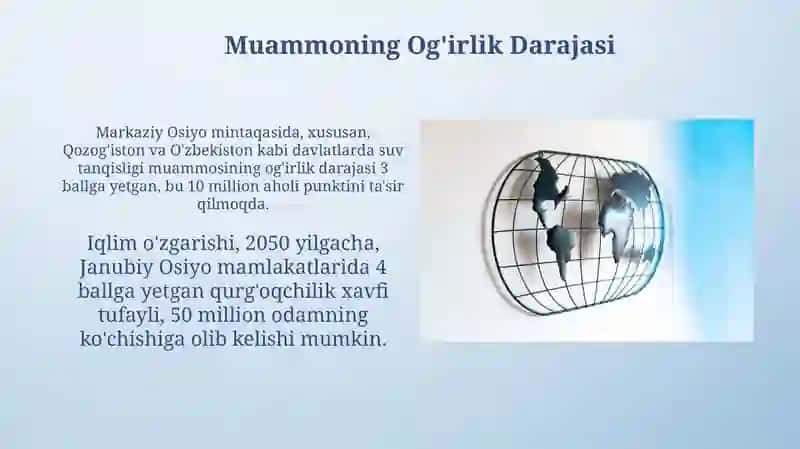 Muammoning Og'irlik Darajasi

Markaziy Osiyo mintaqasida, xususan, Qozog'iston va O'zbekiston kabi davlatlarda suv tanqisligi muammosining og'irlik darajasi 3 ballga yetgan, bu 10 million aholi punktini ta'sir qilmoqda.

Iqlim o'zgarishi, 2050 yilgacha, Janubiy Osiyo mamlakatlarida 4 ballga yetgan qurg'oqchilik xavfi tufayli, 50 million odamning ko'chishiga olib kelishi mumkin.